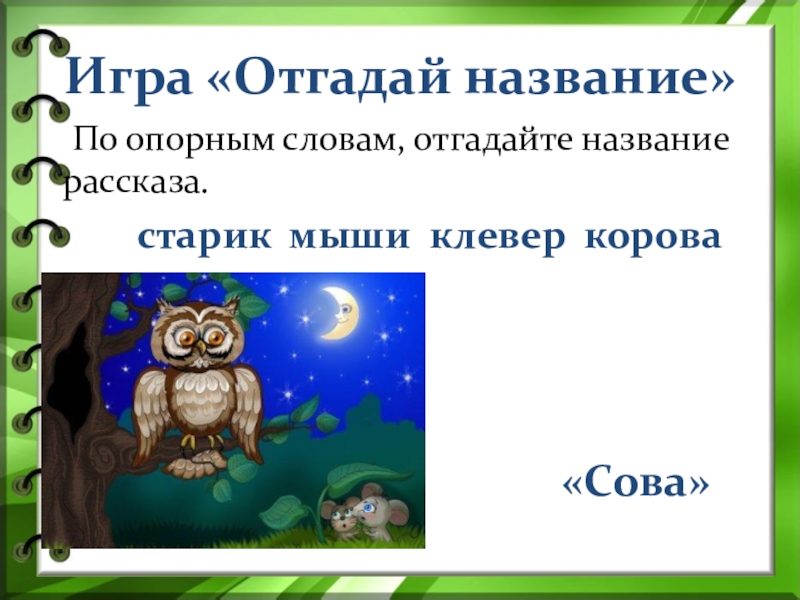 Игра «Отгадай название»

По опорным словам, отгадайте название рассказа.

старик мыши клевер корова

«Сова»